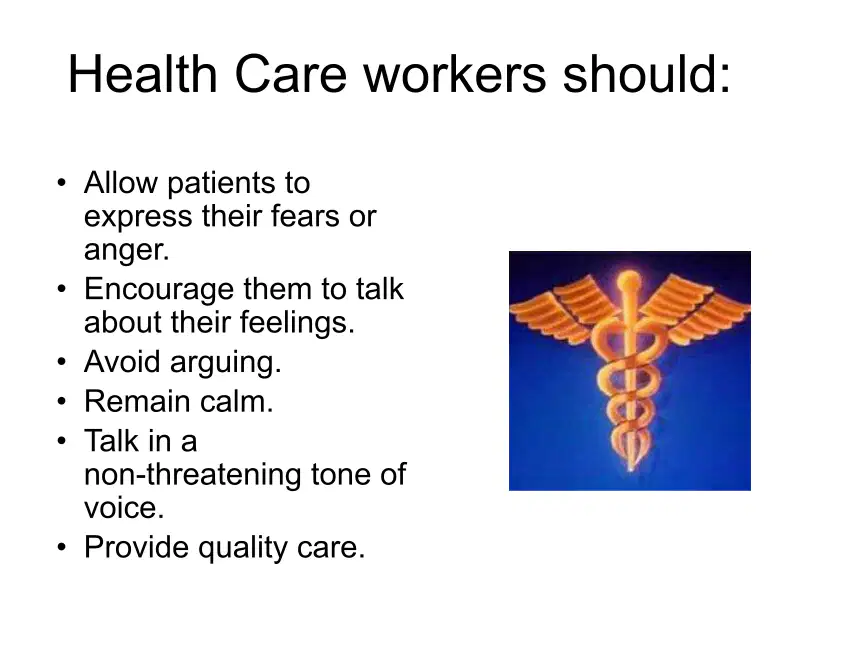 Health Care workers should:

• Allow patients to express their fears or anger.
• Encourage them to talk about their feelings.
• Avoid arguing.
• Remain calm.
• Talk in a non-threatening tone of voice.
• Provide quality care.